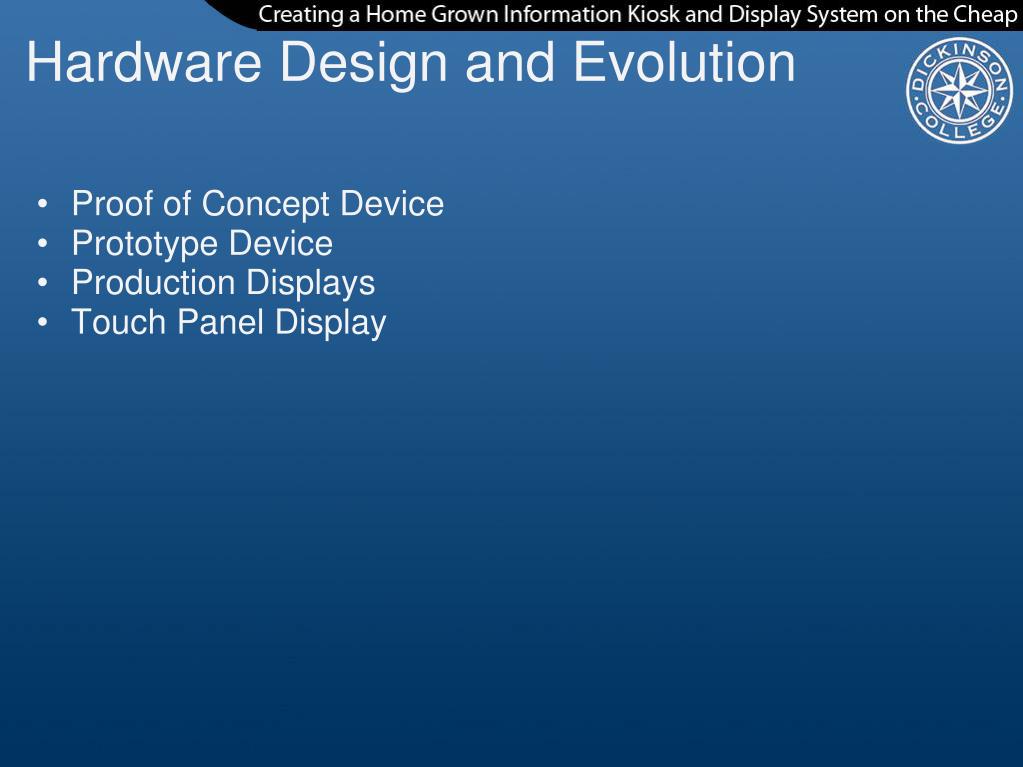 Creating a Home Grown Information Kiosk and Display System on the Cheap

Hardware Design and Evolution

DICKINSON COLLEGE

• Proof of Concept Device
• Prototype Device
• Production Displays
• Touch Panel Display